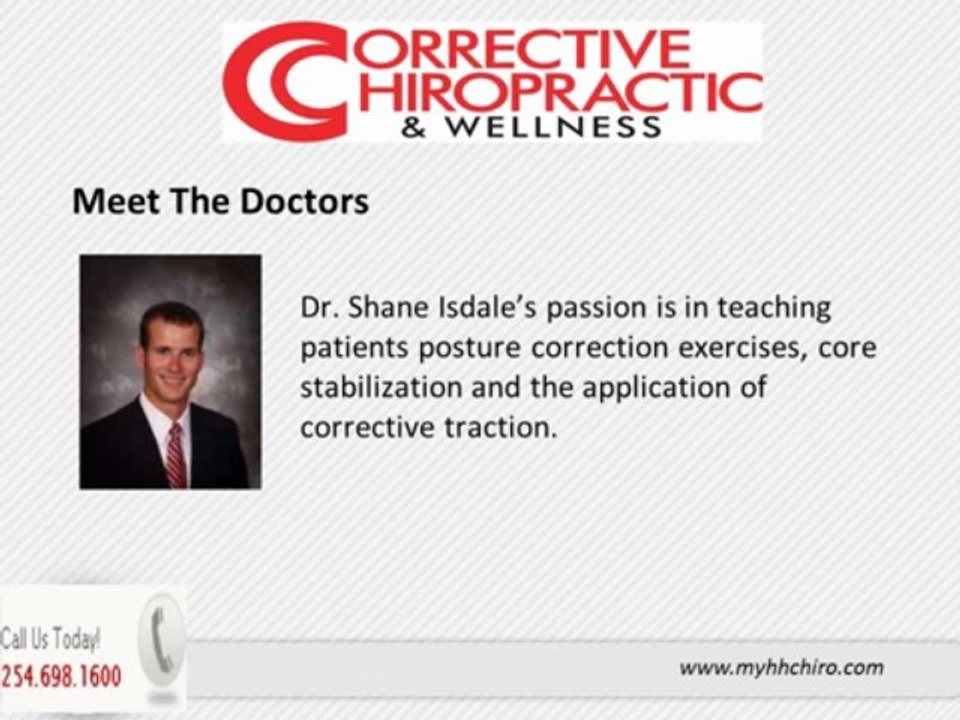 CORRECTIVE CHIROPRACTIC & WELLNESS

Meet The Doctors

Dr. Shane Isdale's passion is in teaching patients posture correction exercises, core stabilization and the application of corrective traction.

Call Us Today!
254.698.1600

www.myhhchiro.com